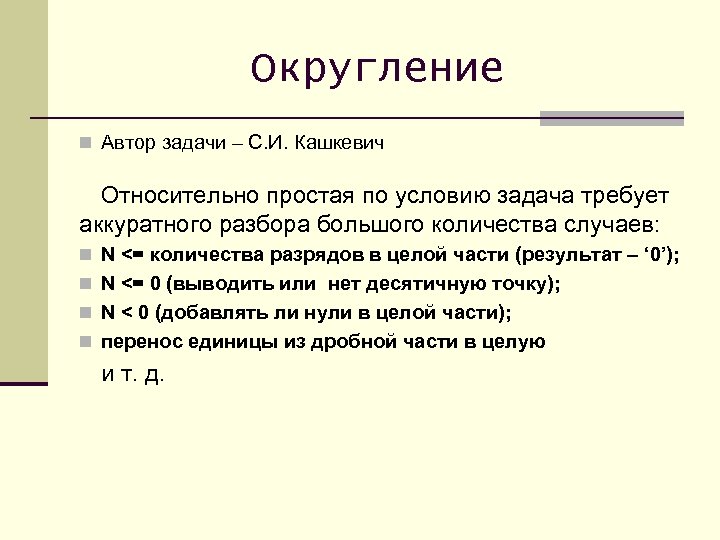 Округление

Автор задачи – С.И. Кашкевич

Относительно простая по условию задача требует аккуратного разбора большого количества случаев:

N <= количества разрядов в целой части (результат – ‘0’);

N <= 0 (выводить или нет десятичную точку);

N < 0 (добавлять ли нули в целой части);

перенос единицы из дробной части в целую

и т. д.